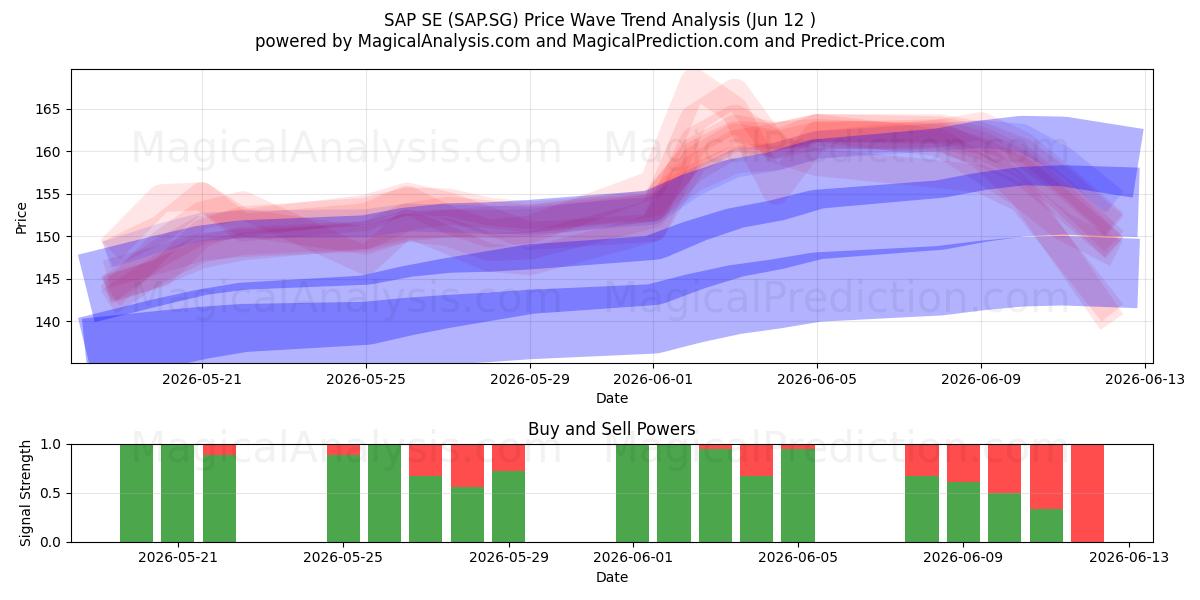 SAP SE (SAP.SG) Price Wave Trend Analysis (Jun 12 )
powered by MagicalAnalysis.com and MagicalPrediction.com and Predict-Price.com

MagicalAnalysis.com MagicalPrediction.com
MagicalAnalysis.com MagicalPrediction.com

Price
165
160
155
150
145
140

2026-05-21 2026-05-25 2026-05-29 2026-06-01 2026-06-05 2026-06-09 2026-06-13
Date

Buy and Sell Powers

MagicalAnalysis.com MagicalPrediction.com

Signal Strength
1.0
0.5
0.0

2026-05-21 2026-05-25 2026-05-29 2026-06-01 2026-06-05 2026-06-09 2026-06-13
Date